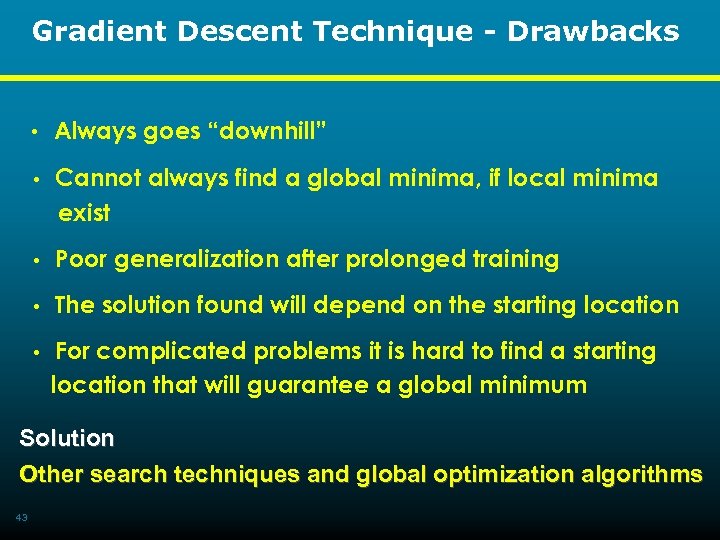 Gradient Descent Technique - Drawbacks

• Always goes “downhill”

• Cannot always find a global minima, if local minima exist

• Poor generalization after prolonged training

• The solution found will depend on the starting location

• For complicated problems it is hard to find a starting location that will guarantee a global minimum

Solution

Other search techniques and global optimization algorithms

43